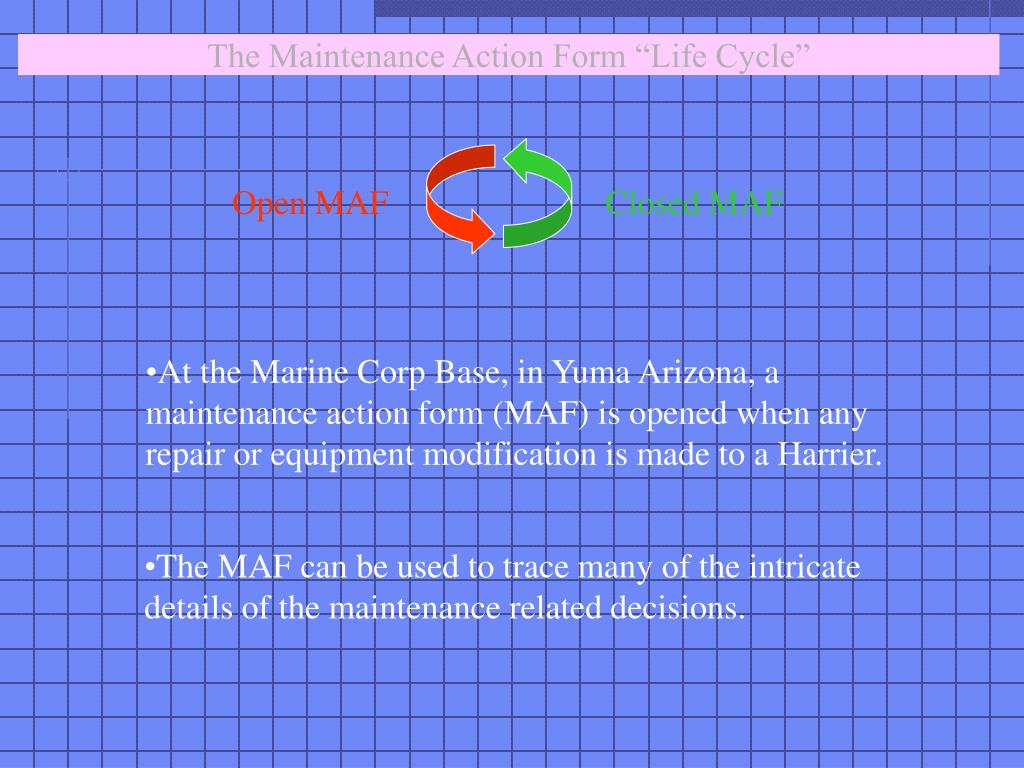 The Maintenance Action Form “Life Cycle”

Open MAF

Closed MAF

•At the Marine Corp Base, in Yuma Arizona, a maintenance action form (MAF) is opened when any repair or equipment modification is made to a Harrier.

•The MAF can be used to trace many of the intricate details of the maintenance related decisions.